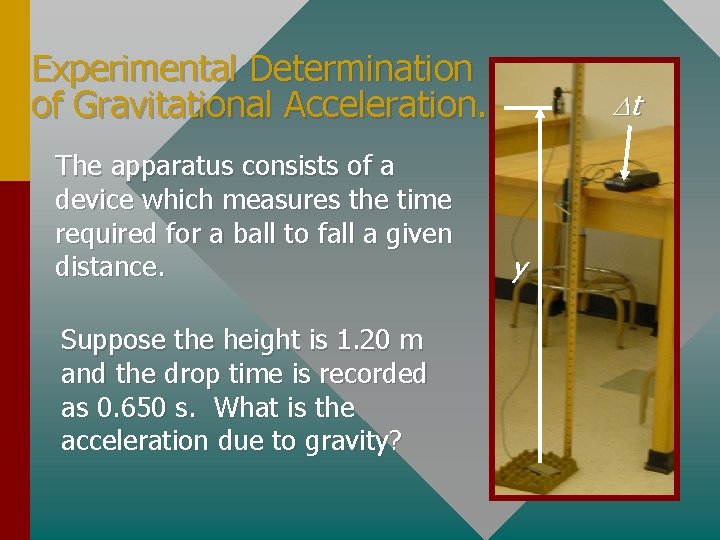 Experimental Determination of Gravitational Acceleration.

The apparatus consists of a device which measures the time required for a ball to fall a given distance.

Suppose the height is 1.20 m and the drop time is recorded as 0.650 s.  What is the acceleration due to gravity?

$\Delta t$

$y$